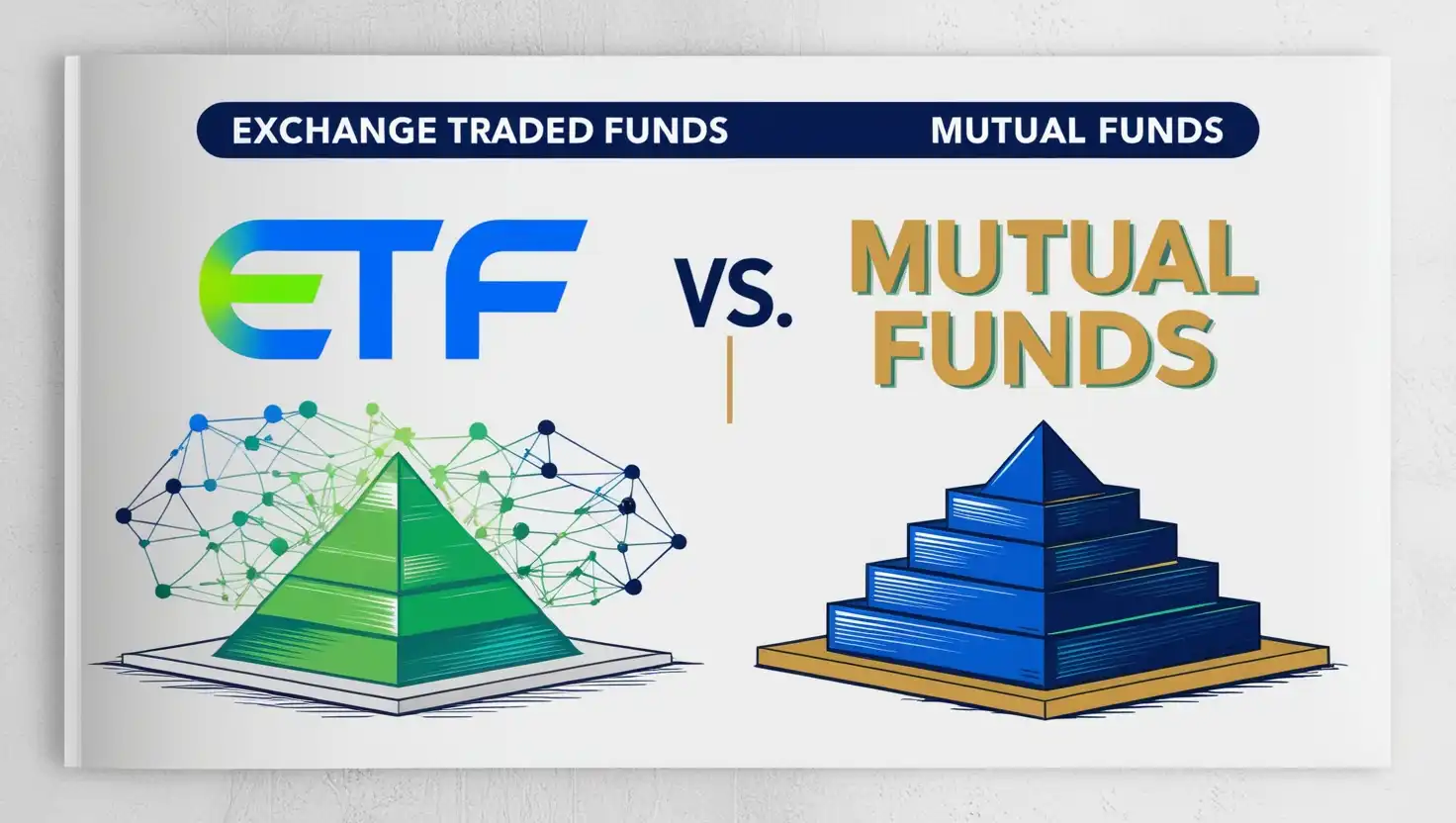 EXCHANGE TRADED FUNDS MUTUAL FUNDS

ETF

VS.

MUTUAL FUNDS